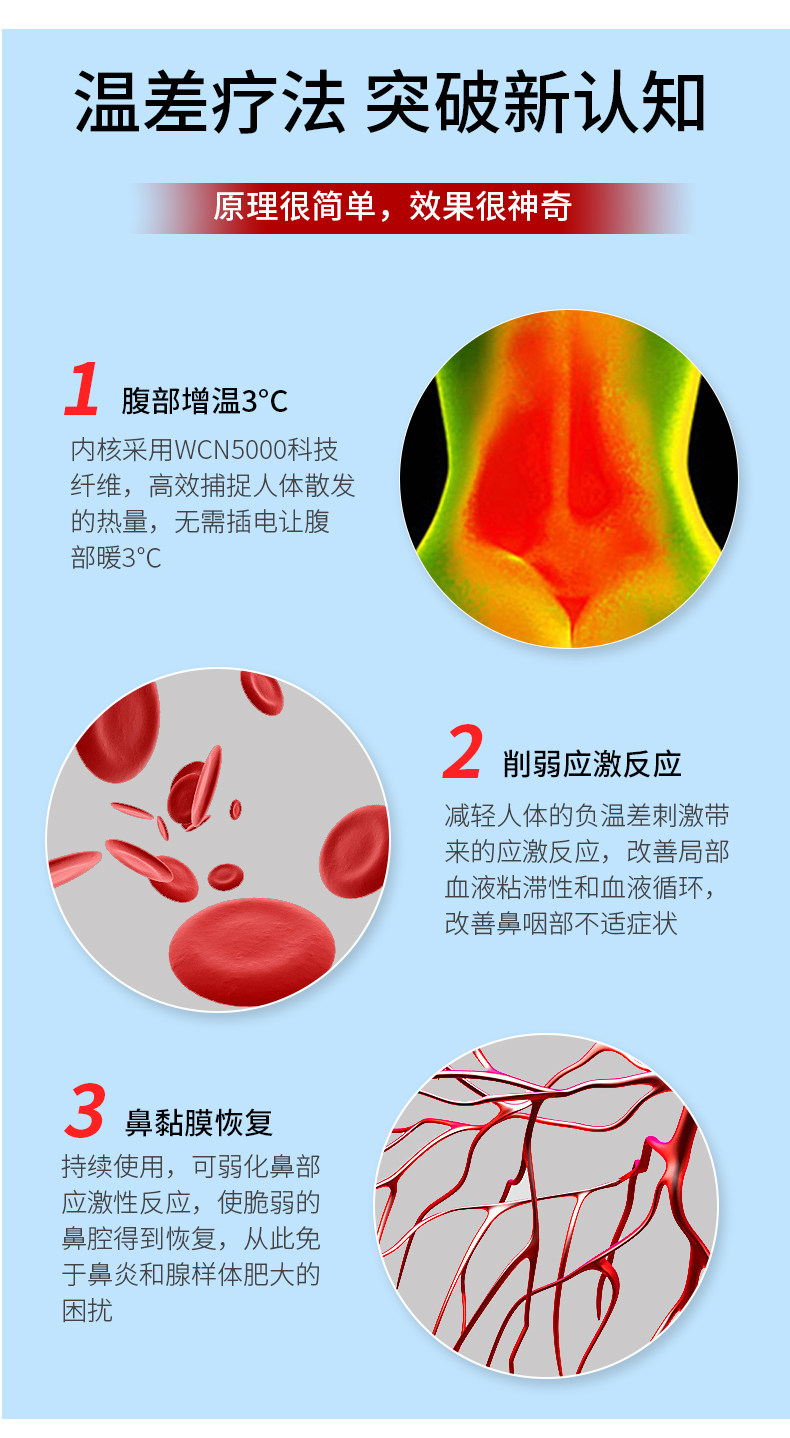 温差疗法 突破新认知

原理很简单，效果很神奇

1 腹部增温3°C

内核采用WCN5000科技纤维，高效捕捉人体散发的热量，无需插电让腹部暖3°C

2 削弱应激反应

减轻人体的负温差刺激带来的应激反应，改善局部血液粘滞性和血液循环，改善鼻咽部不适症状

3 鼻黏膜恢复

持续使用，可弱化鼻部应激性反应，使脆弱的鼻腔得到恢复，从此免于鼻炎和腺样体肥大的困扰